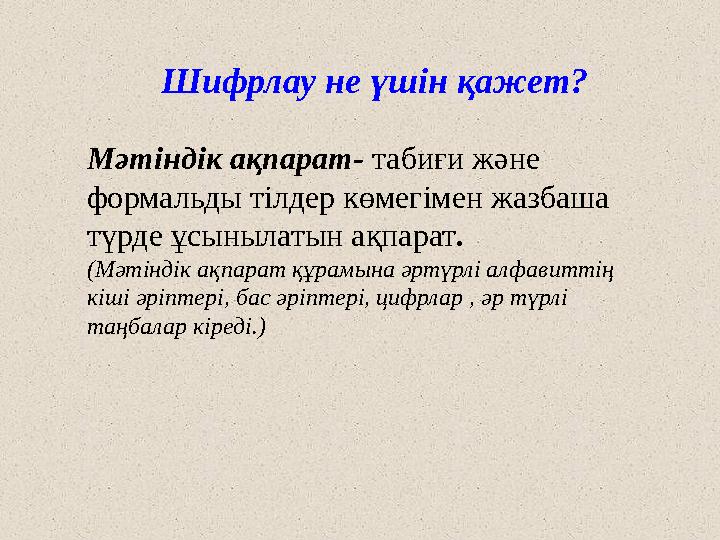 Шифрлау не үшін қажет?

Мәтіндік ақпарат- табиғи және формальды тілдер көмегімен жазбаша түрде ұсынылатын ақпарат.
(Мәтіндік ақпарат құрамына әртүрлі алфавиттің кіші әріптері, бас әріптері, цифрлар , әр түрлі таңбалар кіреді.)